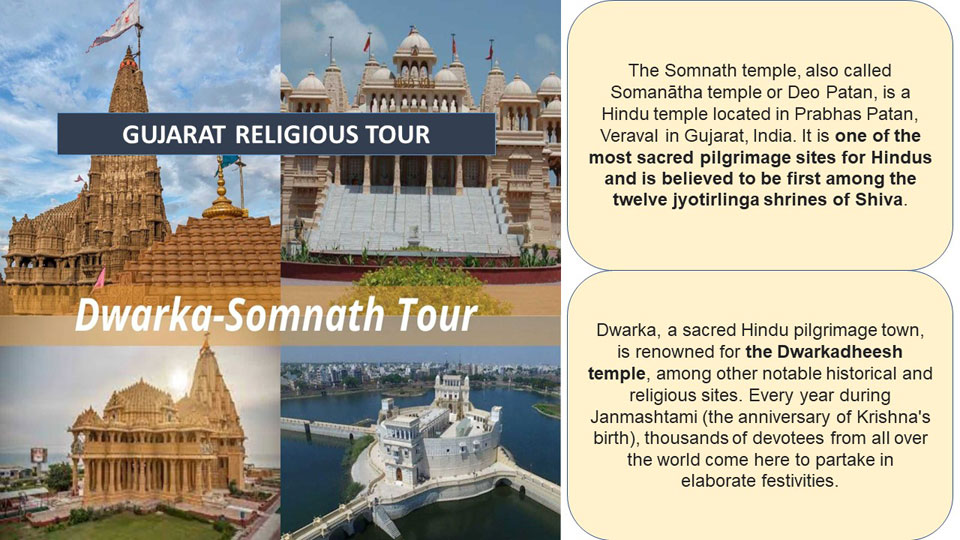 GUJARAT RELIGIOUS TOUR

Dwarka-Somnath Tour

The Somnath temple, also called Somanātha temple or Deo Patan, is a Hindu temple located in Prabhas Patan, Veraval in Gujarat, India. It is one of the most sacred pilgrimage sites for Hindus and is believed to be first among the twelve jyotirlinga shrines of Shiva.

Dwarka, a sacred Hindu pilgrimage town, is renowned for the Dwarkadheesh temple, among other notable historical and religious sites. Every year during Janmashtami (the anniversary of Krishna's birth), thousands of devotees from all over the world come here to partake in elaborate festivities.